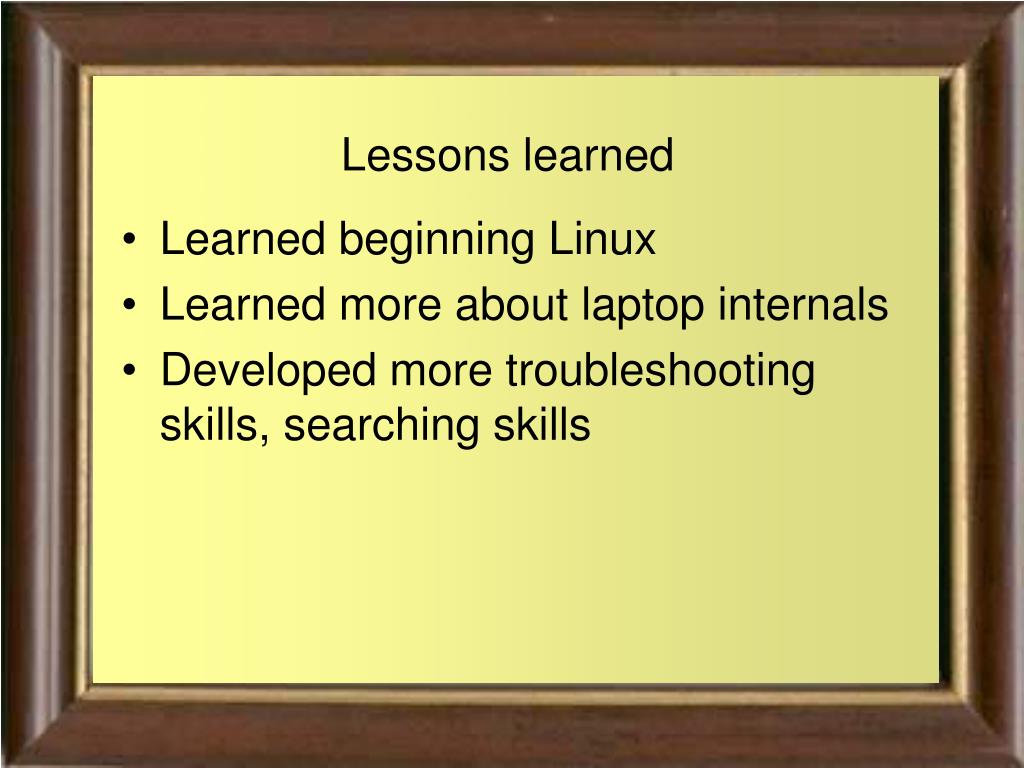 Lessons learned

• Learned beginning Linux
• Learned more about laptop internals
• Developed more troubleshooting skills, searching skills